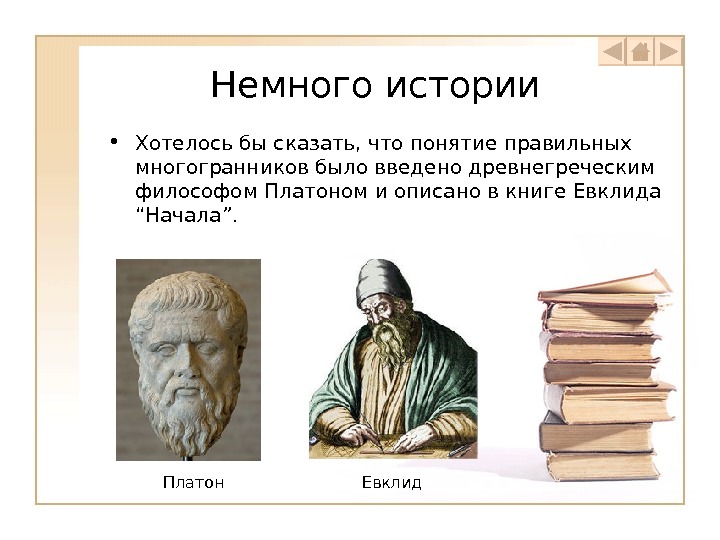 Немного истории

• Хотелось бы сказать, что понятие правильных многогранников было введено древнегреческим философом Платоном и описано в книге Евклида “Начала”.

Платон

Евклид